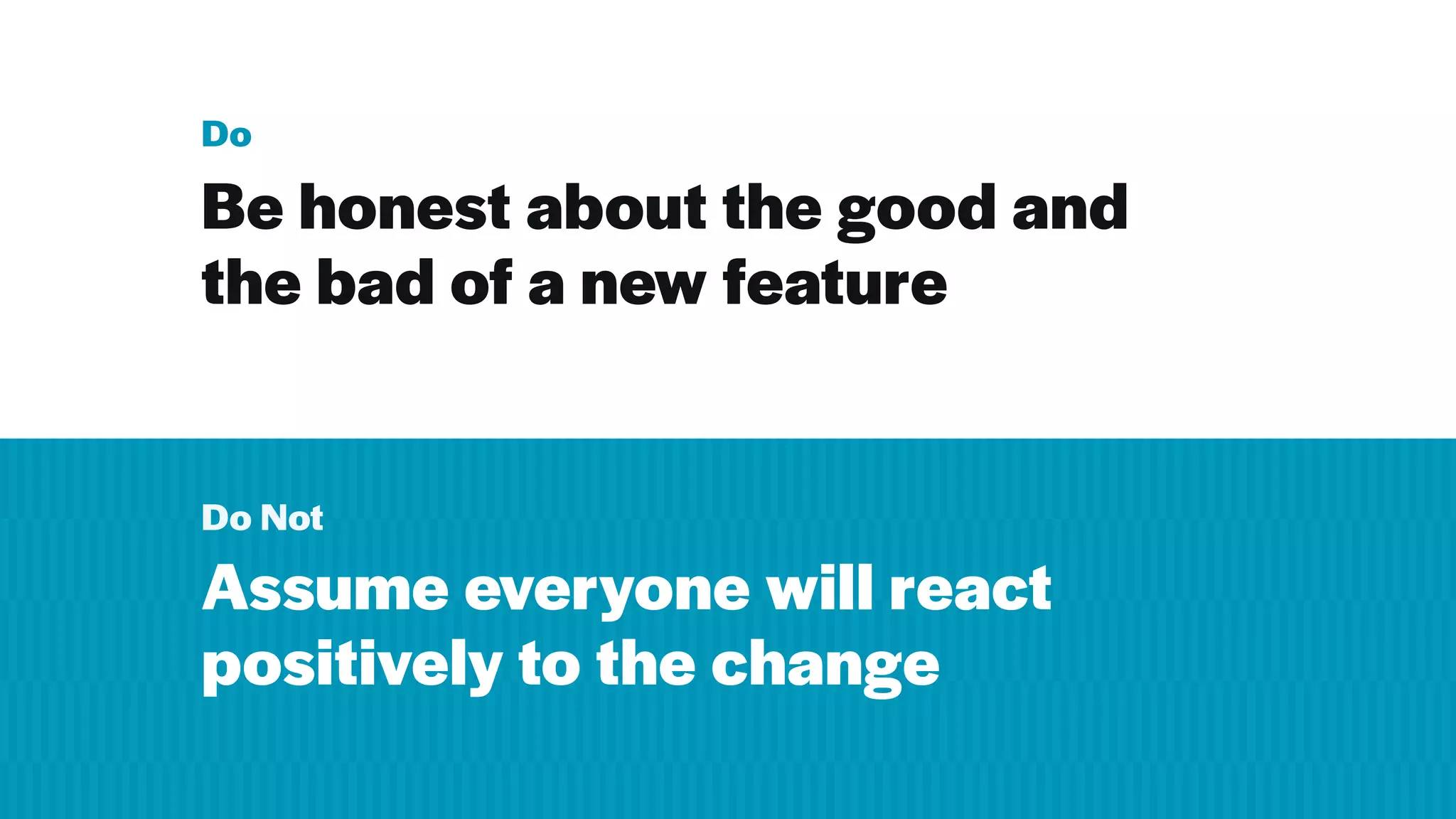 Do

Be honest about the good and the bad of a new feature

Do Not

Assume everyone will react positively to the change